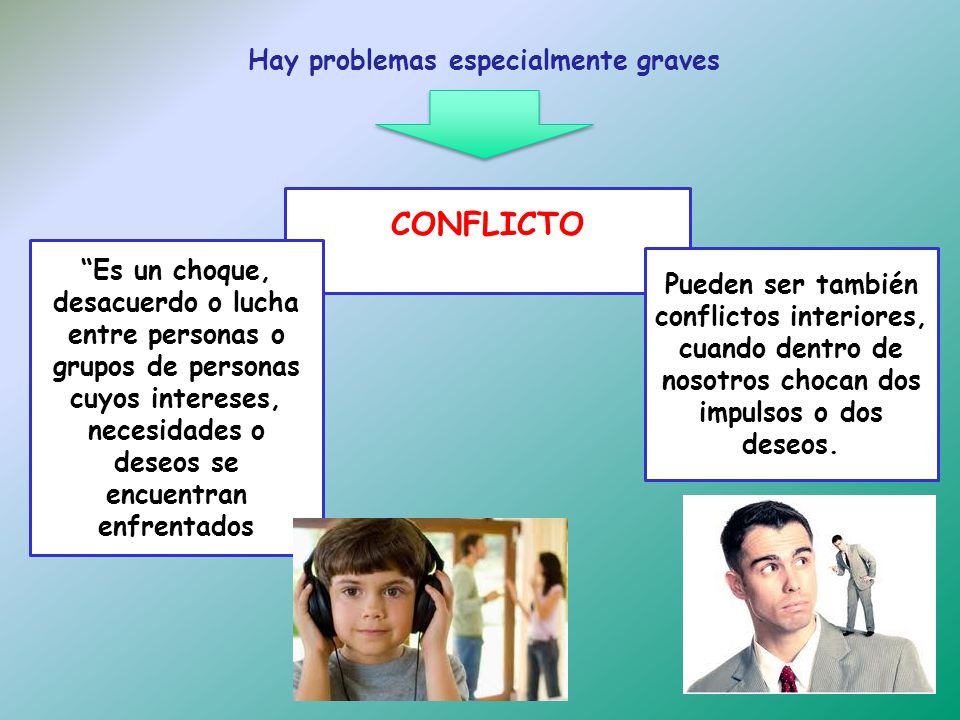 Hay problemas especialmente graves

CONFLICTO

“Es un choque, desacuerdo o lucha entre personas o grupos de personas cuyos intereses, necesidades o deseos se encuentran enfrentados

Pueden ser también conflictos interiores, cuando dentro de nosotros chocan dos impulsos o dos deseos.